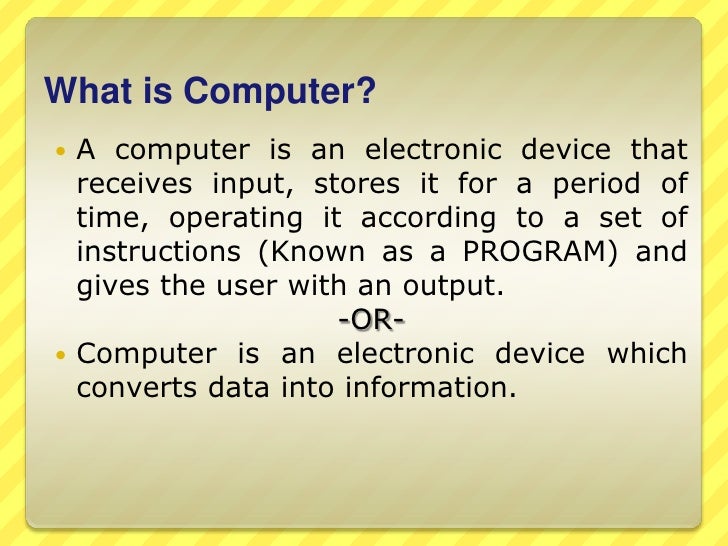 What is Computer?

• A computer is an electronic device that receives input, stores it for a period of time, operating it according to a set of instructions (Known as a PROGRAM) and gives the user with an output.

-OR-

• Computer is an electronic device which converts data into information.